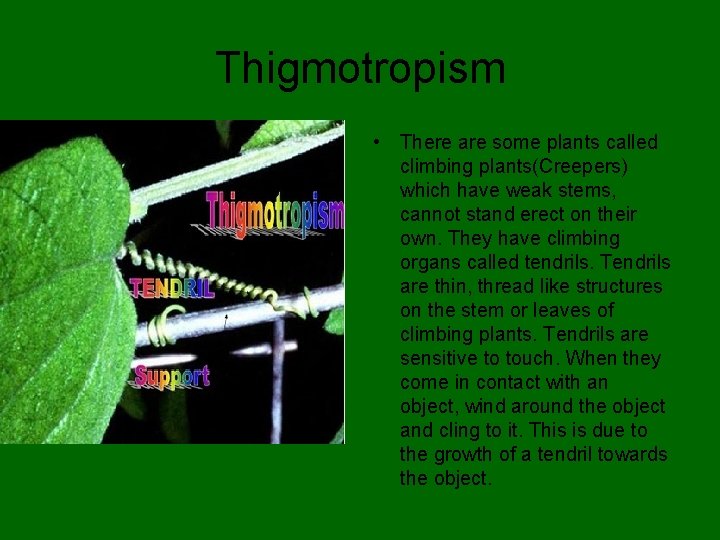 Thigmotropism

Thigmotropism

TENDRIL

Support

• There are some plants called climbing plants(Creepers) which have weak stems, cannot stand erect on their own. They have climbing organs called tendrils. Tendrils are thin, thread like structures on the stem or leaves of climbing plants. Tendrils are sensitive to touch. When they come in contact with an object, wind around the object and cling to it. This is due to the growth of a tendril towards the object.